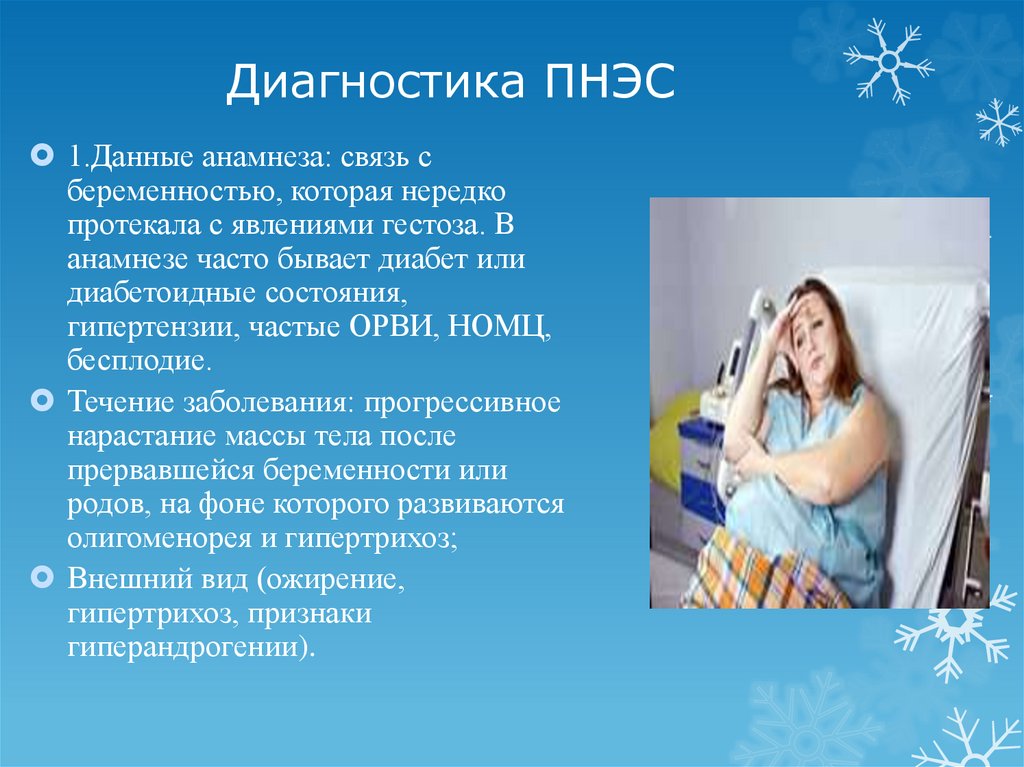 Диагностика ПНЭС

1.Данные анамнеза: связь с беременностью, которая нередко протекала с явлениями гестоза. В анамнезе часто бывает диабет или диабетоидные состояния, гипертензии, частые ОРВИ, НОМЦ, бесплодие.

Течение заболевания: прогрессивное нарастание массы тела после прервавшейся беременности или родов, на фоне которого развиваются олигоменорея и гипертрихоз;

Внешний вид (ожирение, гипертрихоз, признаки гиперандрогении).